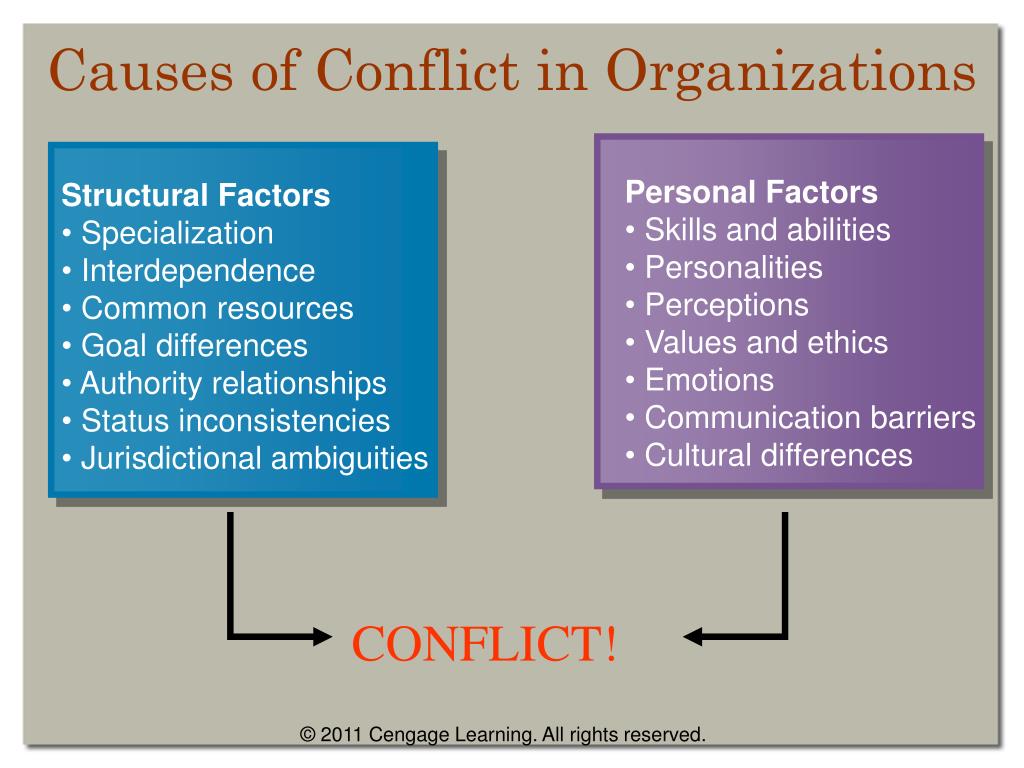 Causes of Conflict in Organizations

Structural Factors
• Specialization
• Interdependence
• Common resources
• Goal differences
• Authority relationships
• Status inconsistencies
• Jurisdictional ambiguities

Personal Factors
• Skills and abilities
• Personalities
• Perceptions
• Values and ethics
• Emotions
• Communication barriers
• Cultural differences

CONFLICT!

© 2011 Cengage Learning. All rights reserved.